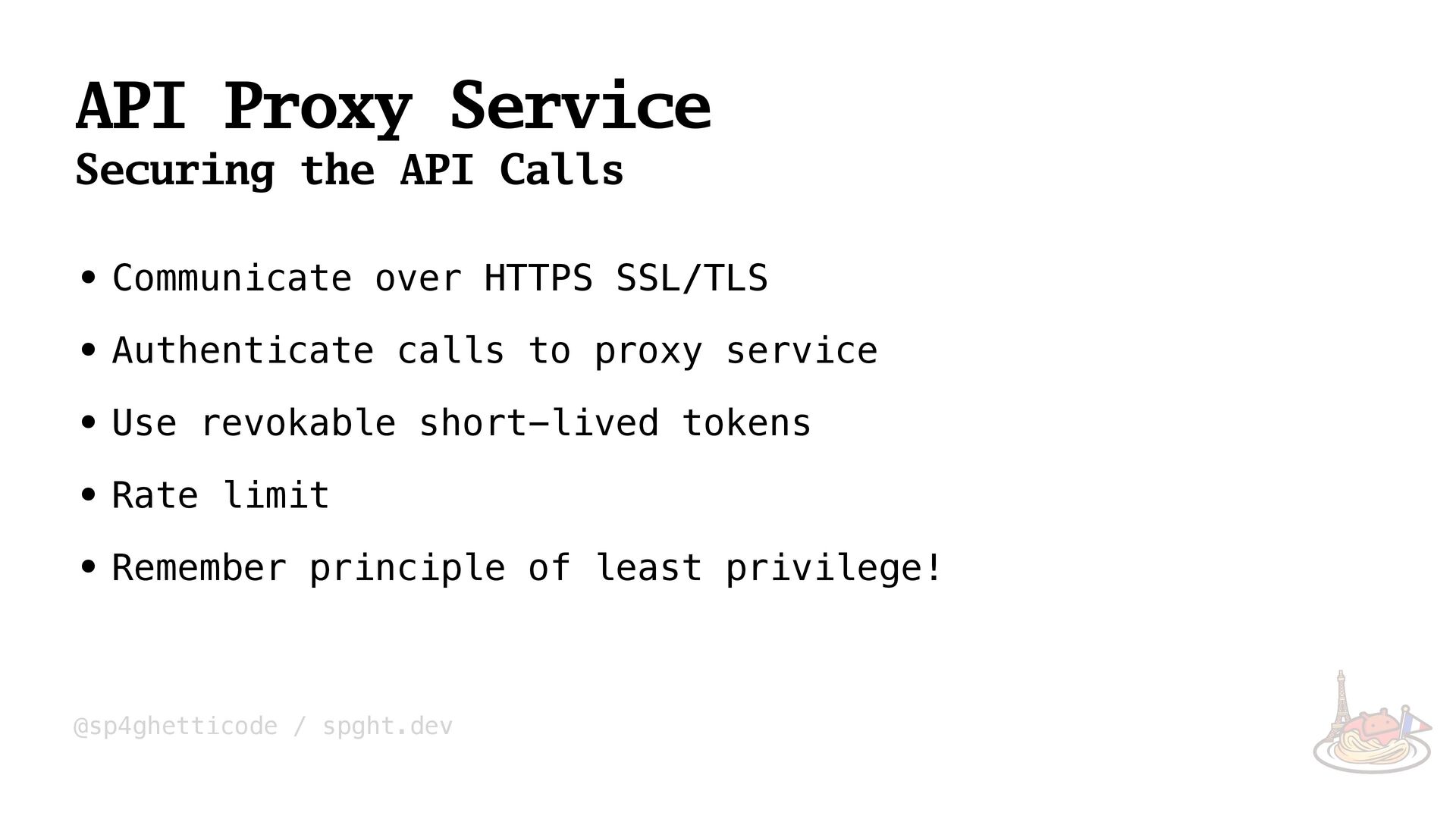 API Proxy Service
Securing the API Calls

• Communicate over HTTPS SSL/TLS

• Authenticate calls to proxy service

• Use revokable short-lived tokens

• Rate limit

• Remember principle of least privilege!

@sp4ghetticode / spght.dev